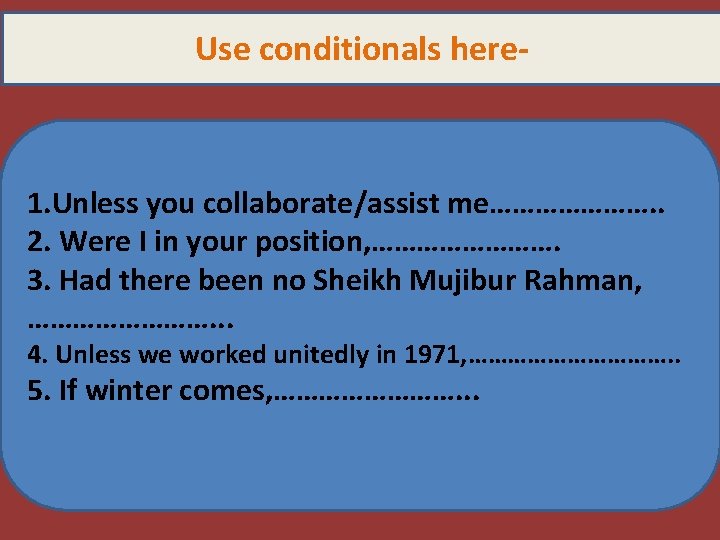 Use conditionals here-

1.Unless you collaborate/assist me…………………..
2. Were I in your position,…………………….
3. Had there been no Sheikh Mujibur Rahman, ……………………..
4. Unless we worked unitedly in 1971,………………………..
5. If winter comes,……………………..